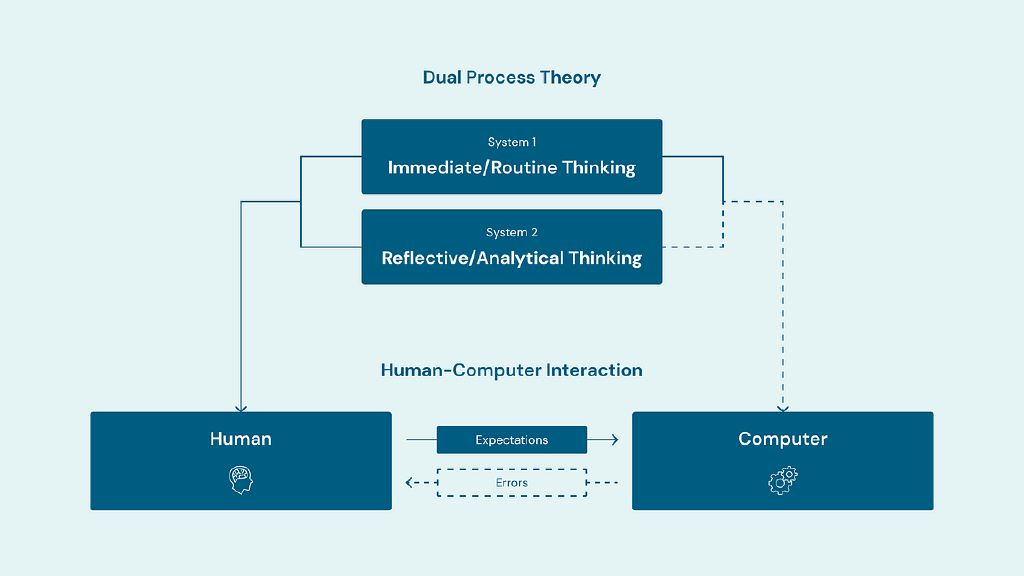 Dual Process Theory

System 1
Immediate/Routine Thinking

System 2
Reflective/Analytical Thinking

Human-Computer Interaction

Human

Expectations

Errors

Computer